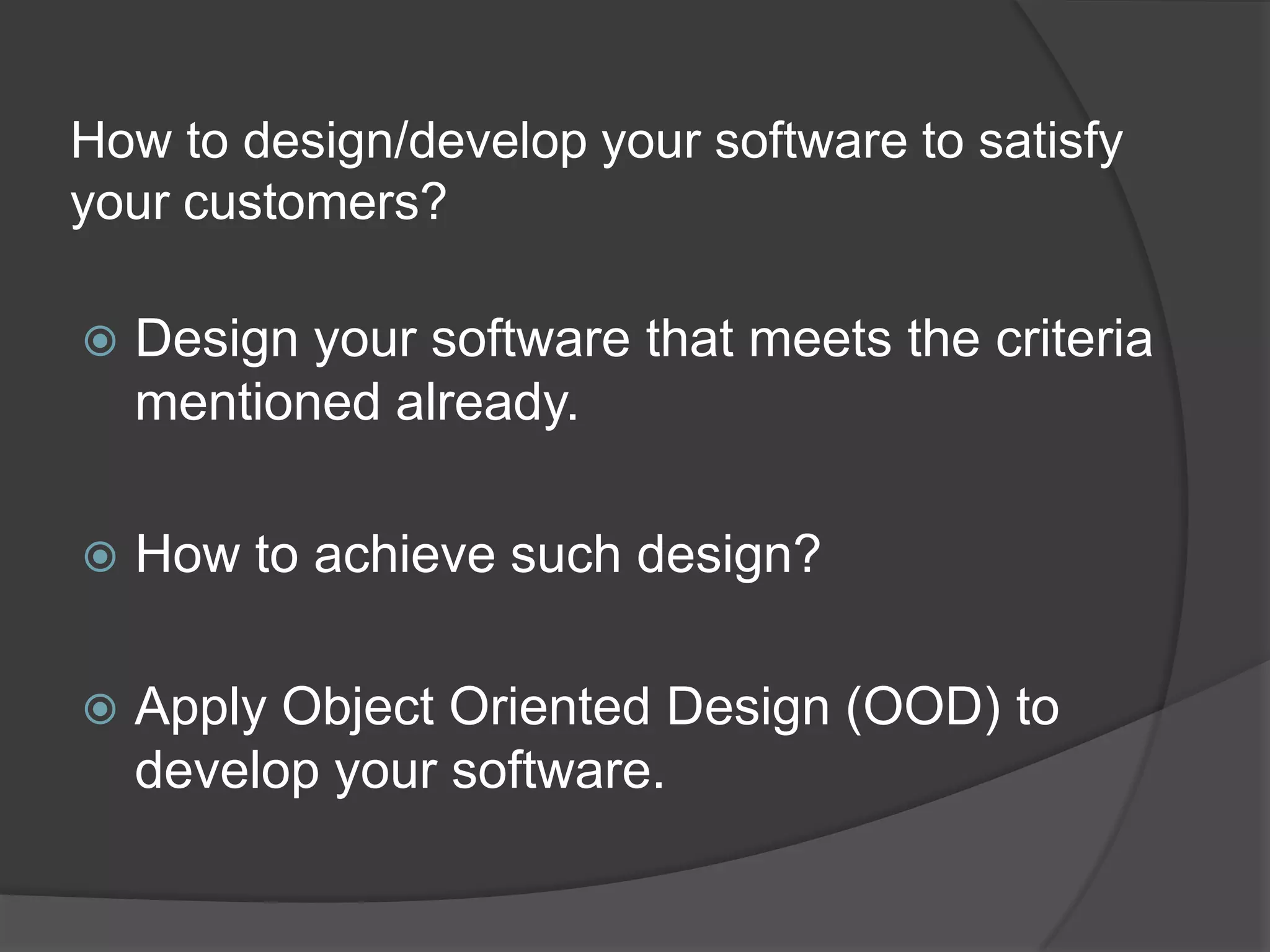 How to design/develop your software to satisfy your customers?

Design your software that meets the criteria mentioned already.

How to achieve such design?

Apply Object Oriented Design (OOD) to develop your software.